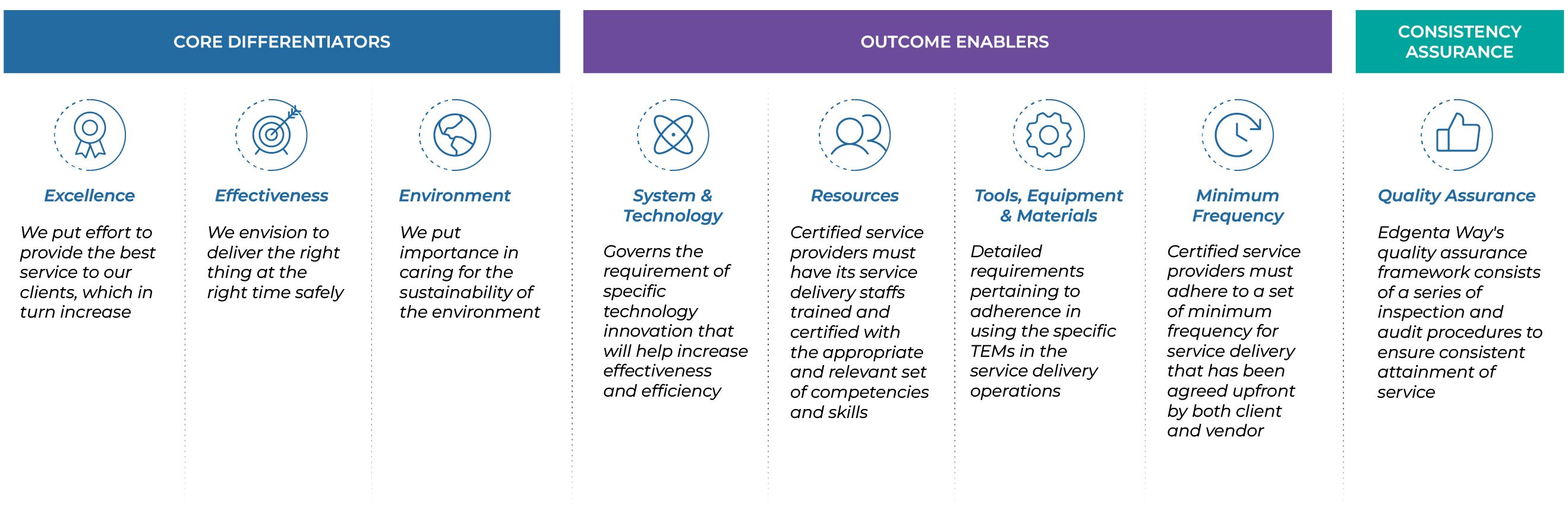 CORE DIFFERENTIATORS

Excellence

We put effort to provide the best service to our clients, which in turn increase

Effectiveness

We envision to deliver the right thing at the right time safely

Environment

We put importance in caring for the sustainability of the environment

OUTCOME ENABLERS

System & Technology

Governs the requirement of specific technology innovation that will help increase effectiveness and efficiency

Resources

Certified service providers must have its service delivery staffs trained and certified with the appropriate and relevant set of competencies and skills

Tools, Equipment & Materials

Detailed requirements pertaining to adherence in using the specific TEMs in the service delivery operations

Minimum Frequency

Certified service providers must adhere to a set of minimum frequency for service delivery that has been agreed upfront by both client and vendor

CONSISTENCY ASSURANCE

Quality Assurance

Edgenta Way's quality assurance framework consists of a series of inspection and audit procedures to ensure consistent attainment of service